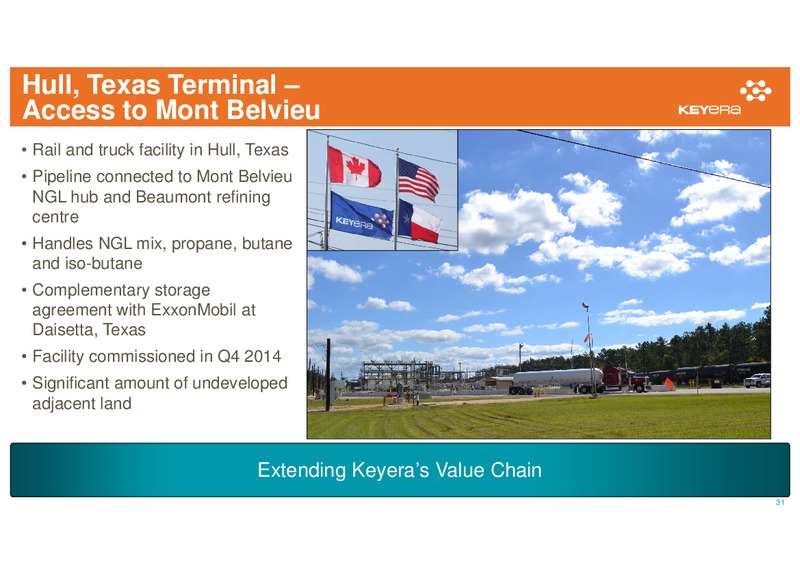 Hull, Texas Terminal – Access to Mont Belvieu

KEYERA

• Rail and truck facility in Hull, Texas
• Pipeline connected to Mont Belvieu NGL hub and Beaumont refining centre
• Handles NGL mix, propane, butane and iso-butane
• Complementary storage agreement with ExxonMobil at Daisetta, Texas
• Facility commissioned in Q4 2014
• Significant amount of undeveloped adjacent land

KEYERA

Extending Keyera's Value Chain

31